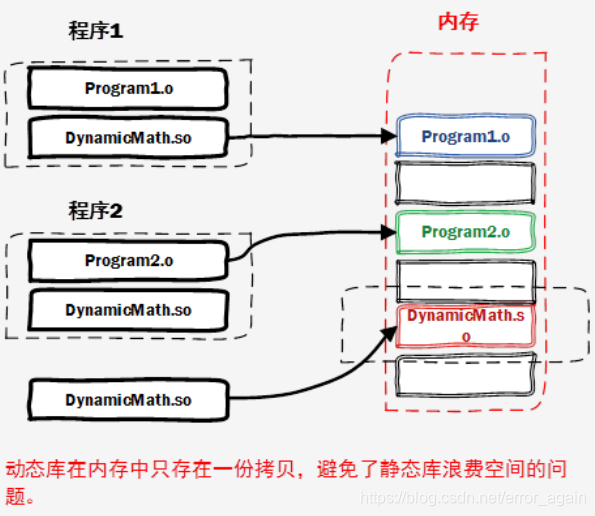 程序1

Program1.o

DynamicMath.so

程序2

Program2.o

DynamicMath.so

DynamicMath.so

内存

Program1.o

Program2.o

DynamicMath.so

动态库在内存中只存在一份拷贝，避免了静态库浪费空间的问题。

https://blog.csdn.net/error_again